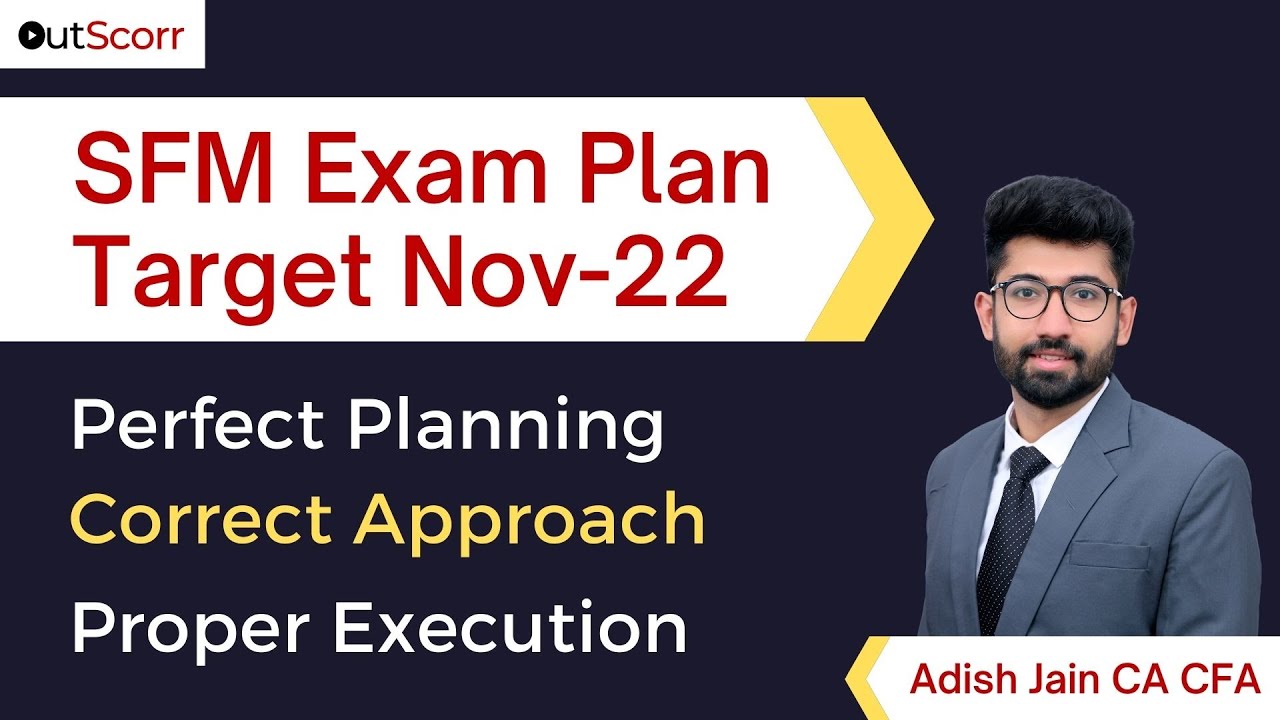 OutScorr

SFM Exam Plan
Target Nov-22

Perfect Planning
Correct Approach
Proper Execution

Adish Jain CA CFA